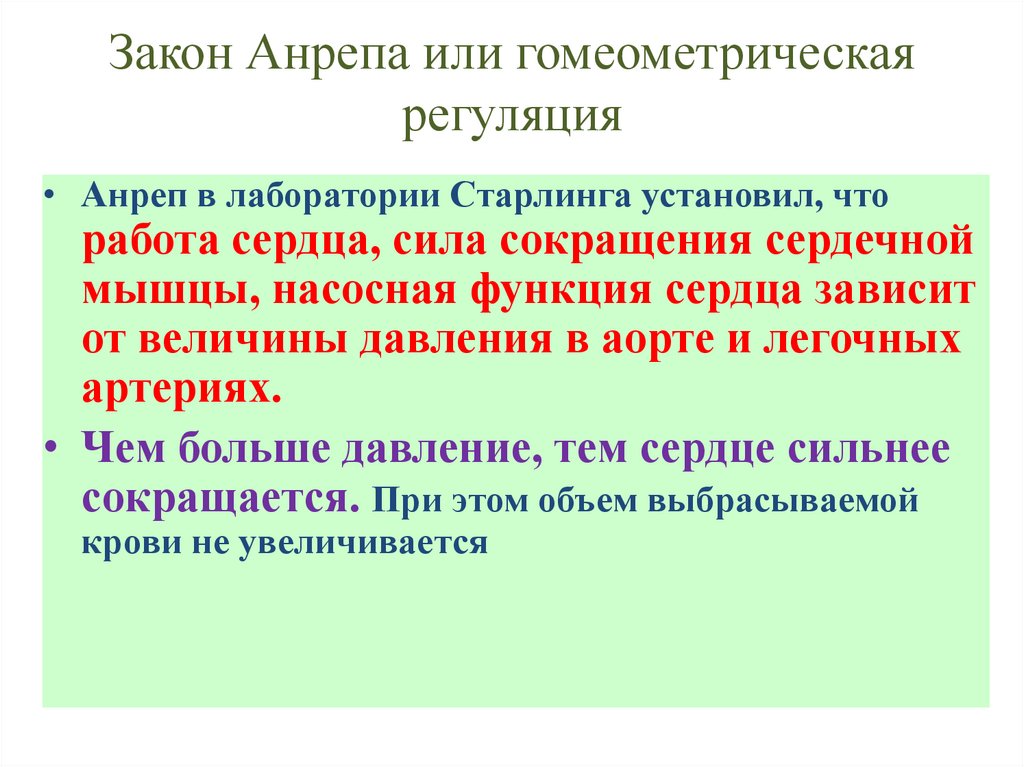 Закон Анрепа или гомеометрическая регуляция

• Анреп в лаборатории Старлинга установил, что работа сердца, сила сокращения сердечной мышцы, насосная функция сердца зависит от величины давления в аорте и легочных артериях.

• Чем больше давление, тем сердце сильнее сокращается. При этом объем выбрасываемой крови не увеличивается